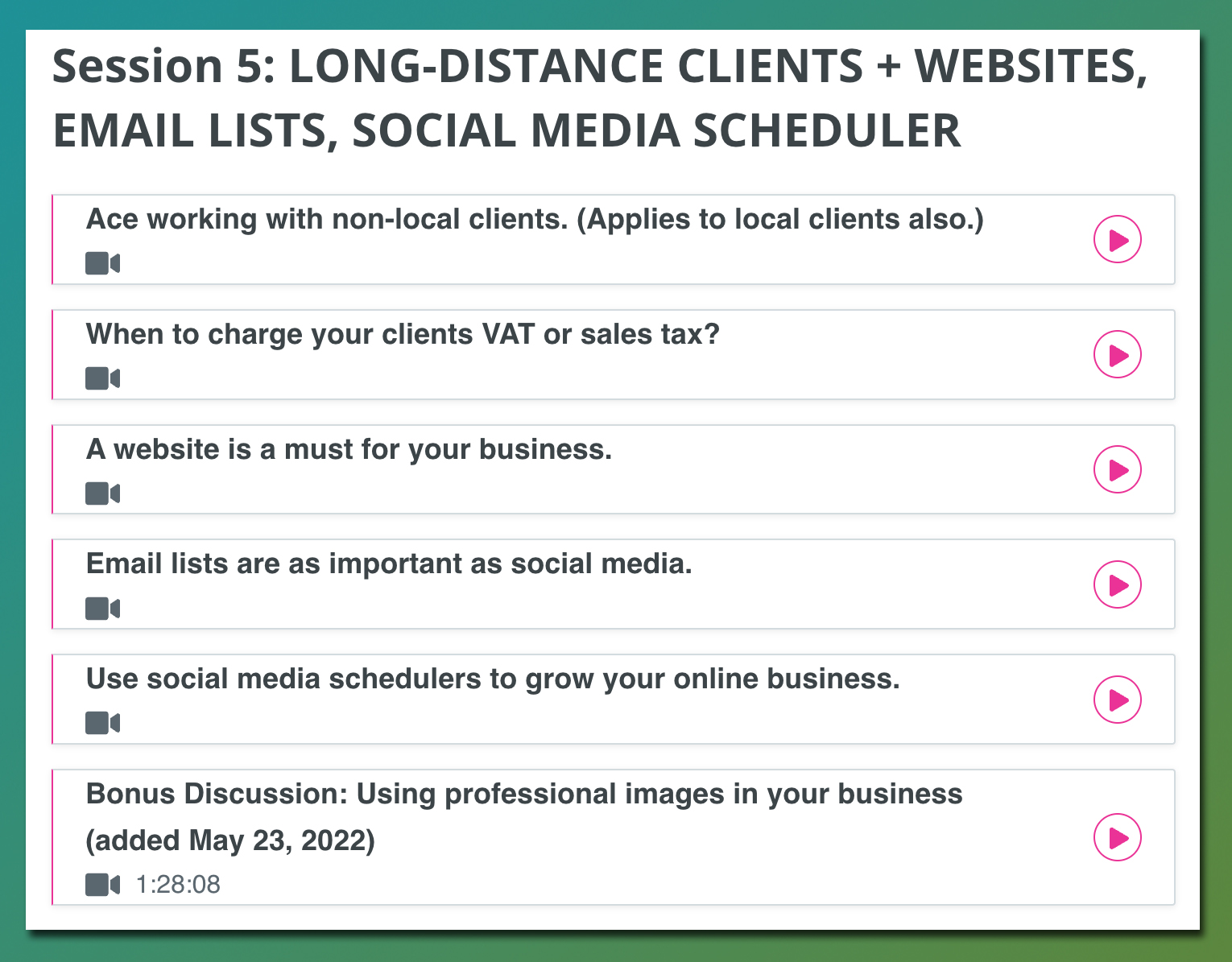 Session 5: LONG-DISTANCE CLIENTS + WEBSITES, EMAIL LISTS, SOCIAL MEDIA SCHEDULER

Ace working with non-local clients. (Applies to local clients also.)

When to charge your clients VAT or sales tax?

A website is a must for your business.

Email lists are as important as social media.

Use social media schedulers to grow your online business.

Bonus Discussion: Using professional images in your business (added May 23, 2022)

1:28:08